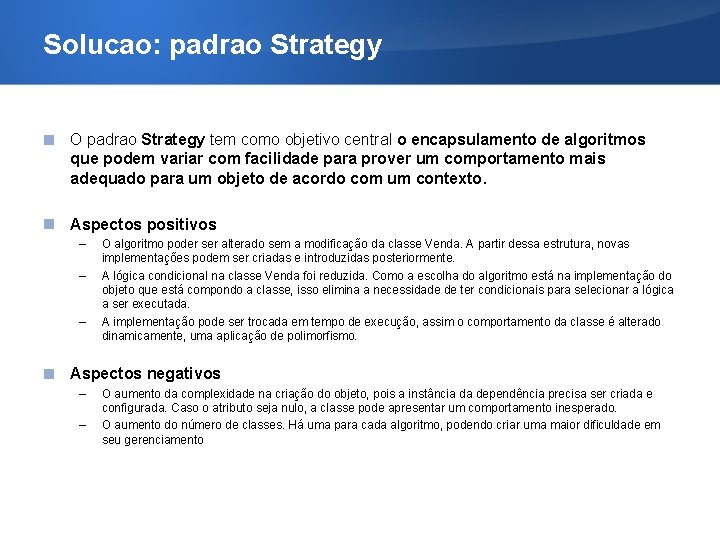 Solucao: padrao Strategy

O padrao Strategy tem como objetivo central o encapsulamento de algoritmos que podem variar com facilidade para prover um comportamento mais adequado para um objeto de acordo com um contexto.

Aspectos positivos

– O algoritmo poder ser alterado sem a modificação da classe Venda. A partir dessa estrutura, novas implementações podem ser criadas e introduzidas posteriormente.

– A lógica condicional na classe Venda foi reduzida. Como a escolha do algoritmo está na implementação do objeto que está compondo a classe, isso elimina a necessidade de ter condicionais para selecionar a lógica a ser executada.

– A implementação pode ser trocada em tempo de execução, assim o comportamento da classe é alterado dinamicamente, uma aplicação de polimorfismo.

Aspectos negativos

– O aumento da complexidade na criação do objeto, pois a instância da dependência precisa ser criada e configurada. Caso o atributo seja nulo, a classe pode apresentar um comportamento inesperado.

– O aumento do número de classes. Há uma para cada algoritmo, podendo criar uma maior dificuldade em seu gerenciamento